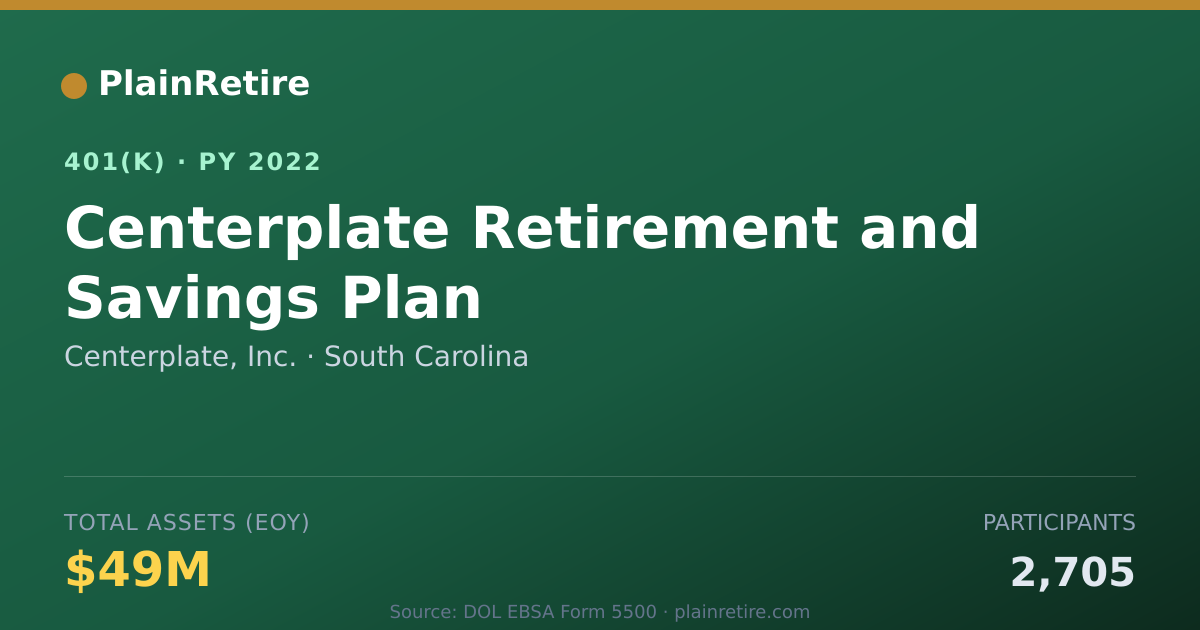 PlainRetire

401(K) · PY 2022

Centerplate Retirement and Savings Plan

Centerplate, Inc. · South Carolina

TOTAL ASSETS (EOY)

$49M

PARTICIPANTS

2,705

Source: DOL EBSA Form 5500 · plainretire.com